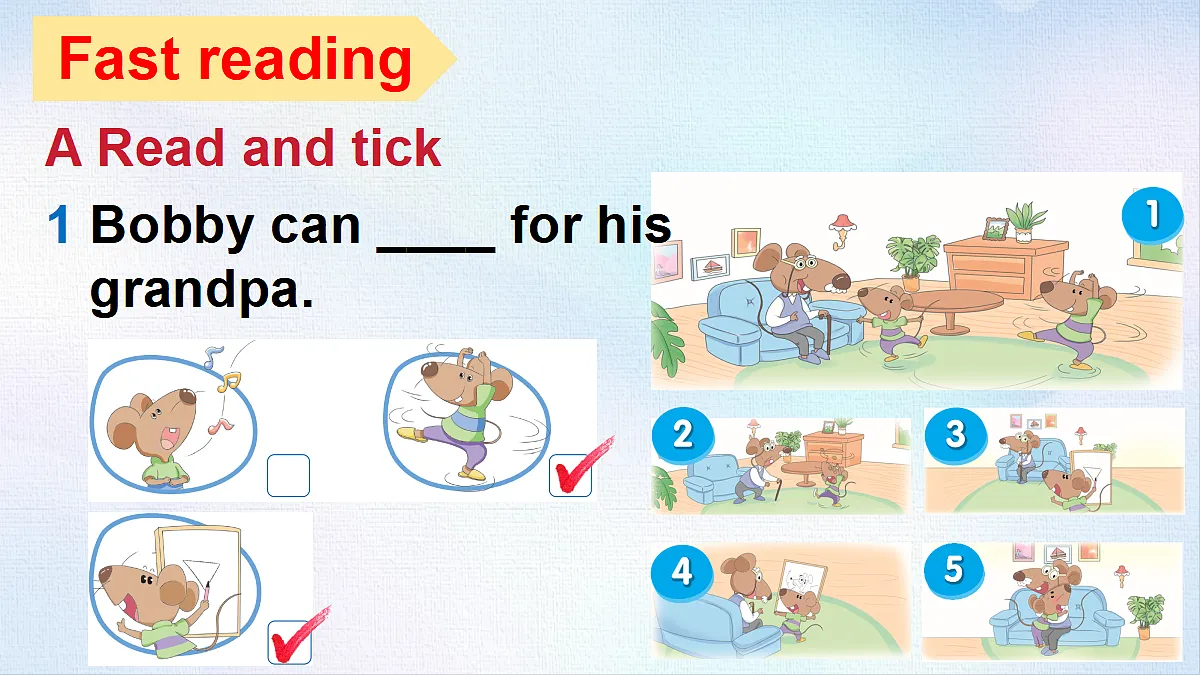 Fast reading

A Read and tick

1 Bobby can ____ for his grandpa.

1

2

3

4

5